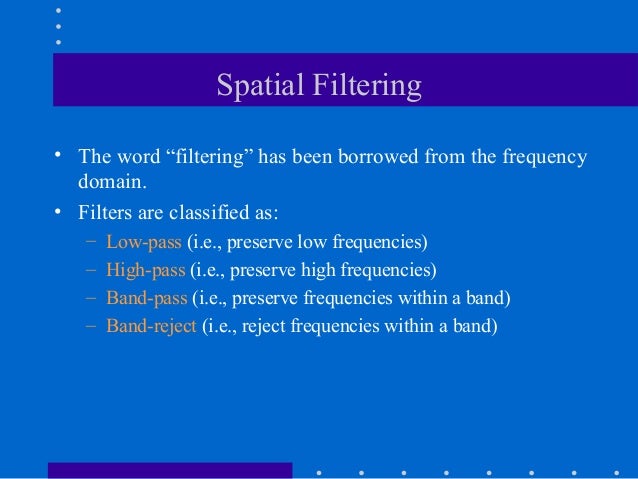 Spatial Filtering

• The word “filtering” has been borrowed from the frequency domain.

• Filters are classified as:
– Low-pass (i.e., preserve low frequencies)
– High-pass (i.e., preserve high frequencies)
– Band-pass (i.e., preserve frequencies within a band)
– Band-reject (i.e., reject frequencies within a band)